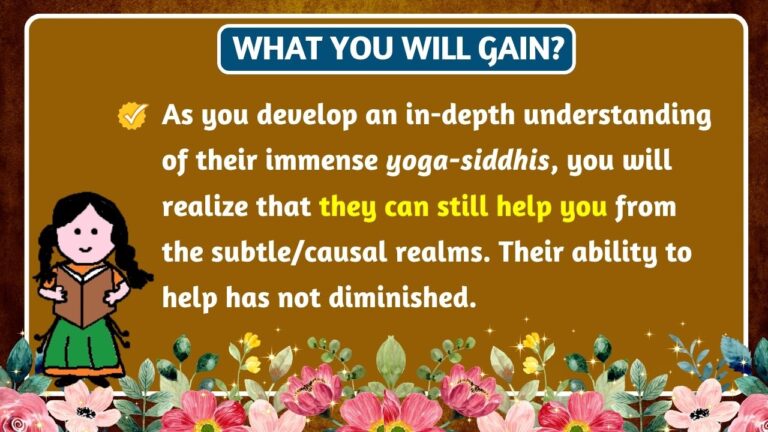 WHAT YOU WILL GAIN?

As you develop an in-depth understanding of their immense yoga-siddhis, you will realize that they can still help you from the subtle/causal realms. Their ability to help has not diminished.